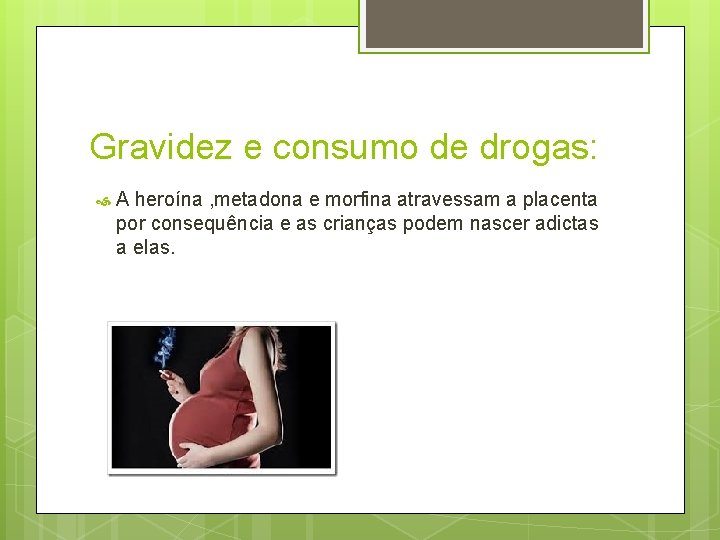 Gravidez e consumo de drogas:

A heroína ,metadona e morfina atravessam a placenta por consequência e as crianças podem nascer adictas a elas.